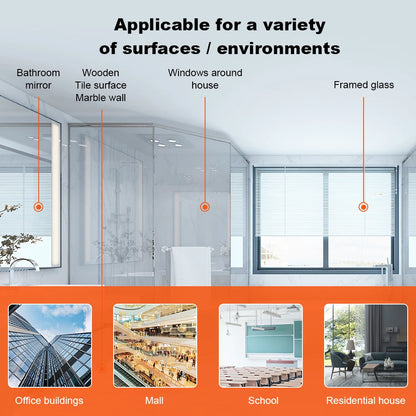 Applicable for a variety of surfaces / environments

Bathroom mirror

Wooden
Tile surface
Marble wall

Windows around house

Framed glass

Office buildings

Mall

School

Residential house